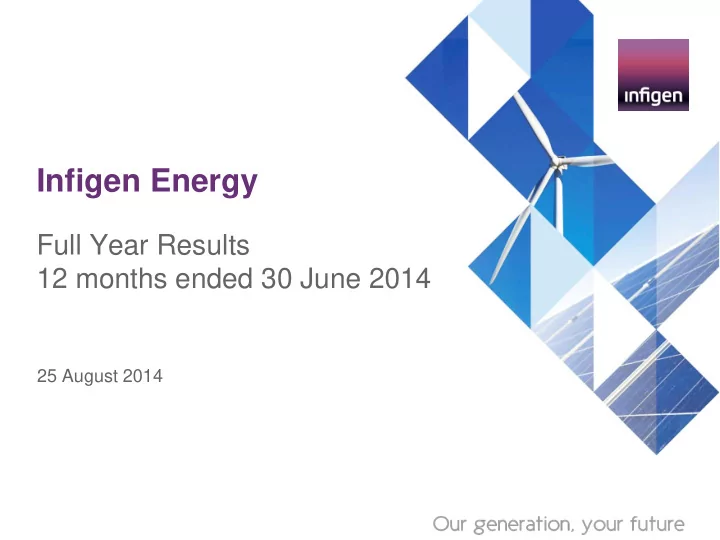 infigen

Infigen Energy

Full Year Results
12 months ended 30 June 2014

25 August 2014

Our generation, your future